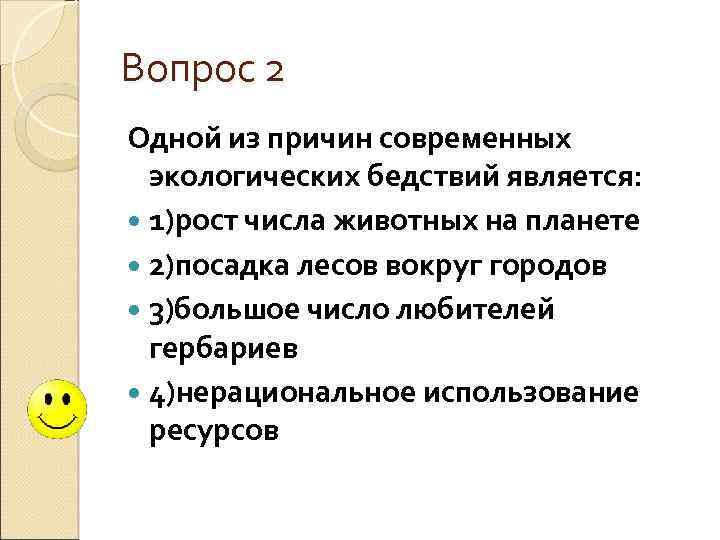 Вопрос 2

Одной из причин современных экологических бедствий является:

1)рост числа животных на планете

2)посадка лесов вокруг городов

3)большое число любителей гербариев

4)нерациональное использование ресурсов